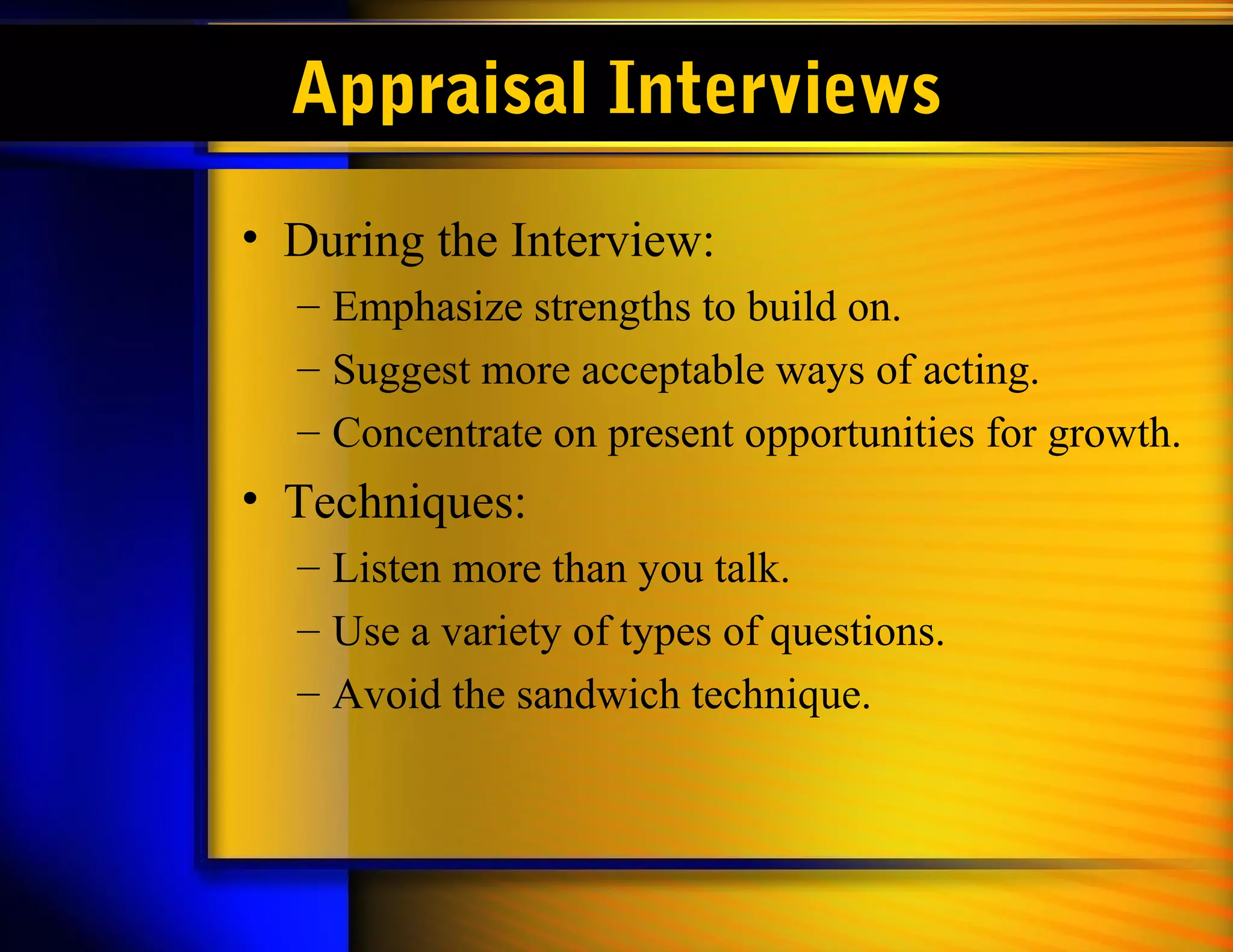 Appraisal Interviews

• During the Interview:
– Emphasize strengths to build on.
– Suggest more acceptable ways of acting.
– Concentrate on present opportunities for growth.

• Techniques:
– Listen more than you talk.
– Use a variety of types of questions.
– Avoid the sandwich technique.